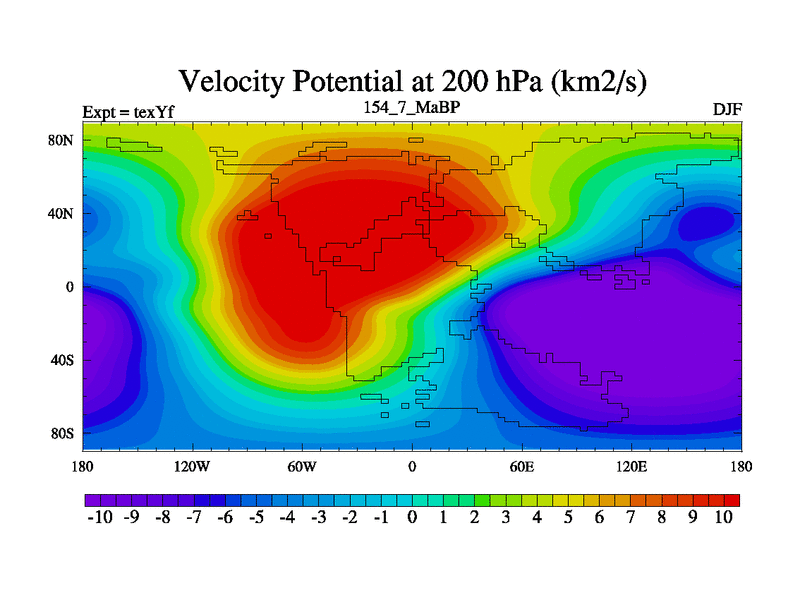 Velocity Potential at 200 hPa (km2/s)

Expt = texYf

154_7_MaBP

DJF

80N
40N
0
40S
80S

180 120W 60W 0 60E 120E 180

-10 -9 -8 -7 -6 -5 -4 -3 -2 -1 0 1 2 3 4 5 6 7 8 9 10